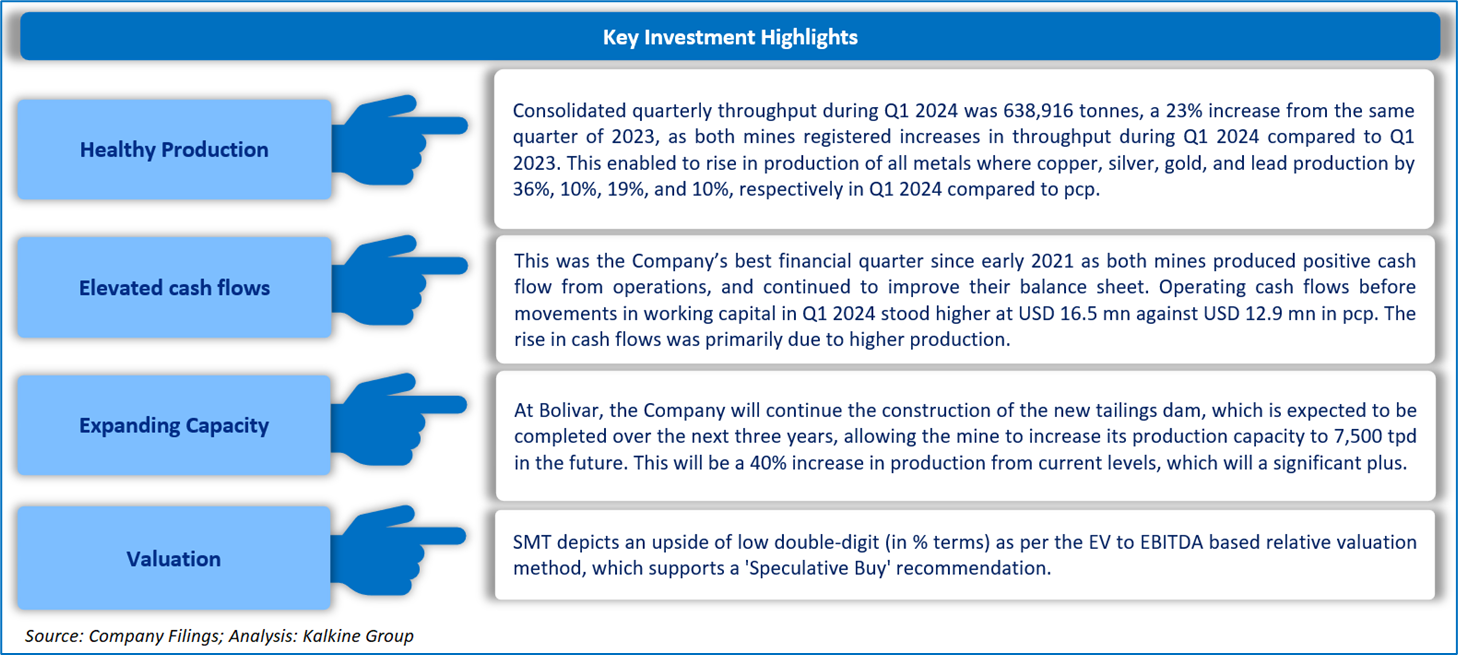 Key Investment Highlights

Healthy Production

Consolidated quarterly throughput during Q1 2024 was 638,916 tonnes, a 23% increase from the same quarter of 2023, as both mines registered increases in throughput during Q1 2024 compared to Q1 2023. This enabled to rise in production of all metals where copper, silver, gold, and lead production by 36%, 10%, 19%, and 10%, respectively in Q1 2024 compared to pcp.

Elevated cash flows

This was the Company's best financial quarter since early 2021 as both mines produced positive cash flow from operations, and continued to improve their balance sheet. Operating cash flows before movements in working capital in Q1 2024 stood higher at USD 16.5 mn against USD 12.9 mn in pcp. The rise in cash flows was primarily due to higher production.

Expanding Capacity

At Bolivar, the Company will continue the construction of the new tailings dam, which is expected to be completed over the next three years, allowing the mine to increase its production capacity to 7,500 tpd in the future. This will be a 40% increase in production from current levels, which will a significant plus.

Valuation

SMT depicts an upside of low double-digit (in % terms) as per the EV to EBITDA based relative valuation method, which supports a 'Speculative Buy' recommendation.

Source: Company Filings; Analysis: Kalkine Group